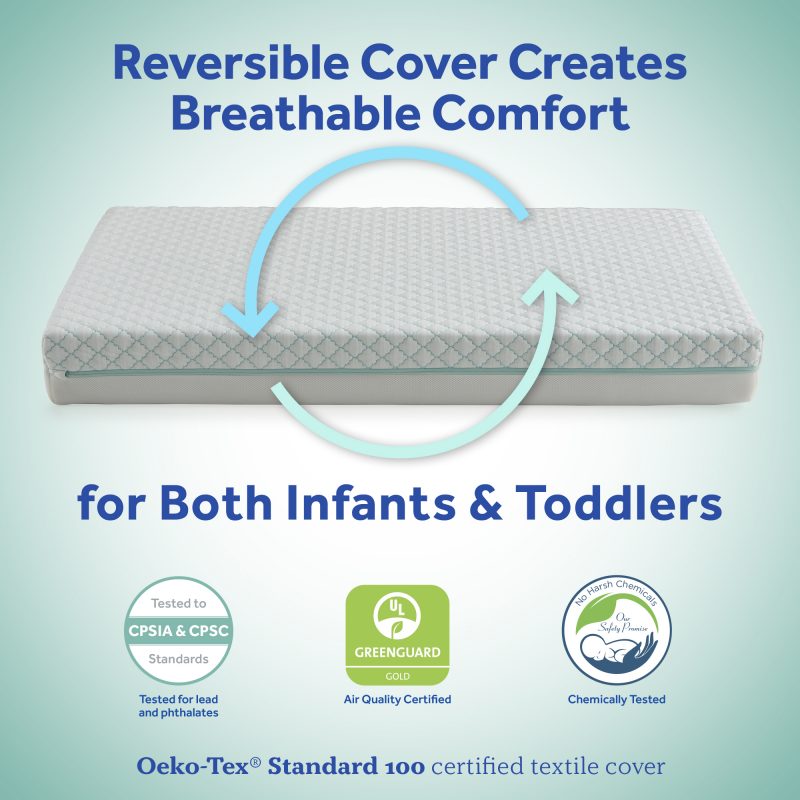 Reversible Cover Creates Breathable Comfort

for Both Infants & Toddlers

Tested to
CPSIA & CPSC
Standards

Tested for lead and phthalates

UL
GREENGUARD
GOLD

Air Quality Certified

No Harsh Chemicals
Our Safety Promise

Chemically Tested

Oeko-Tex® Standard 100 certified textile cover